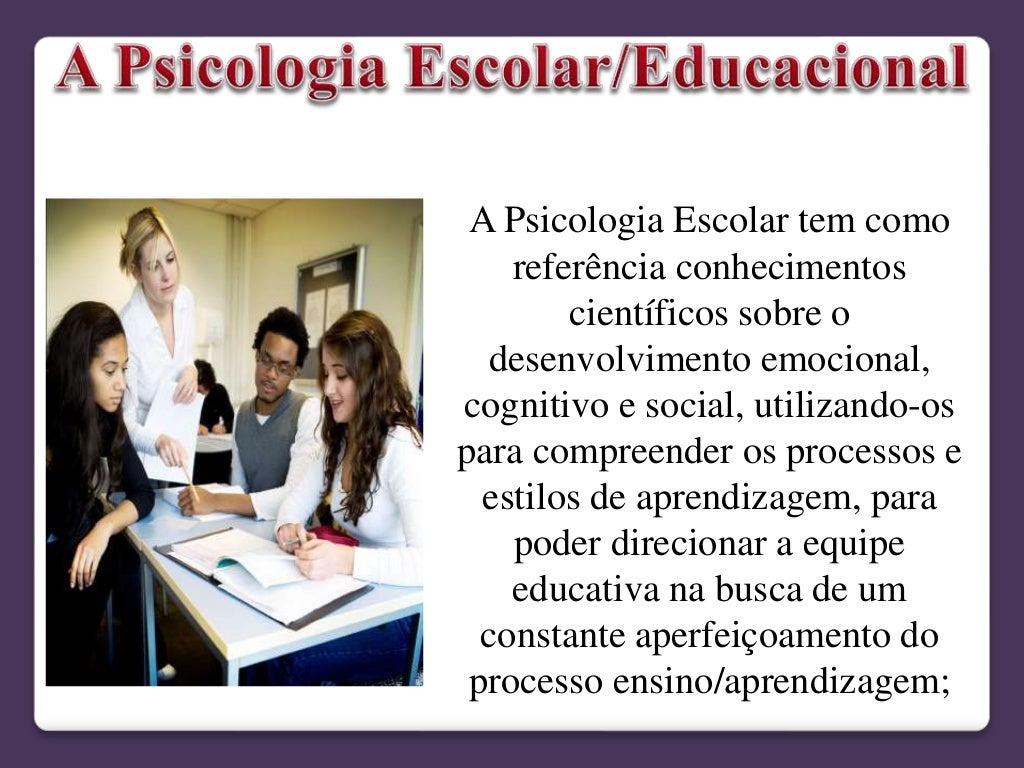 A Psicologia Escolar/Educacional

A Psicologia Escolar tem como referência conhecimentos científicos sobre o desenvolvimento emocional, cognitivo e social, utilizando-os para compreender os processos e estilos de aprendizagem, para poder direcionar a equipe educativa na busca de um constante aperfeiçoamento do processo ensino/aprendizagem;